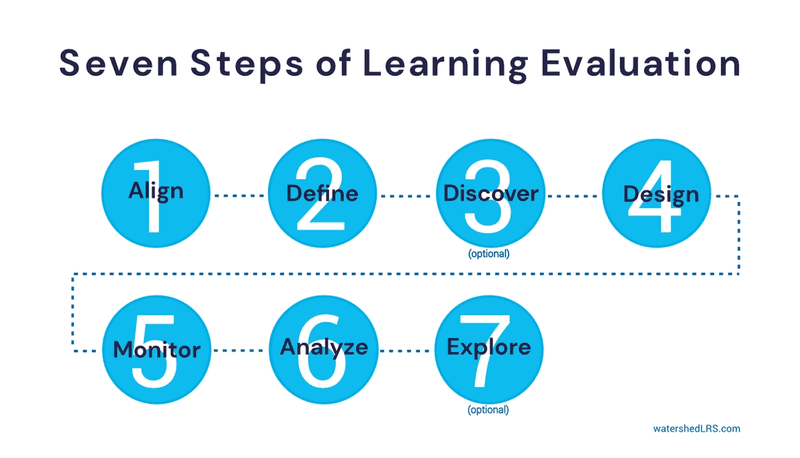 Seven Steps of Learning Evaluation

1 Align

2 Define

3 Discover (optional)

4 Design

5 Monitor

6 Analyze

7 Explore (optional)

watershedLRS.com